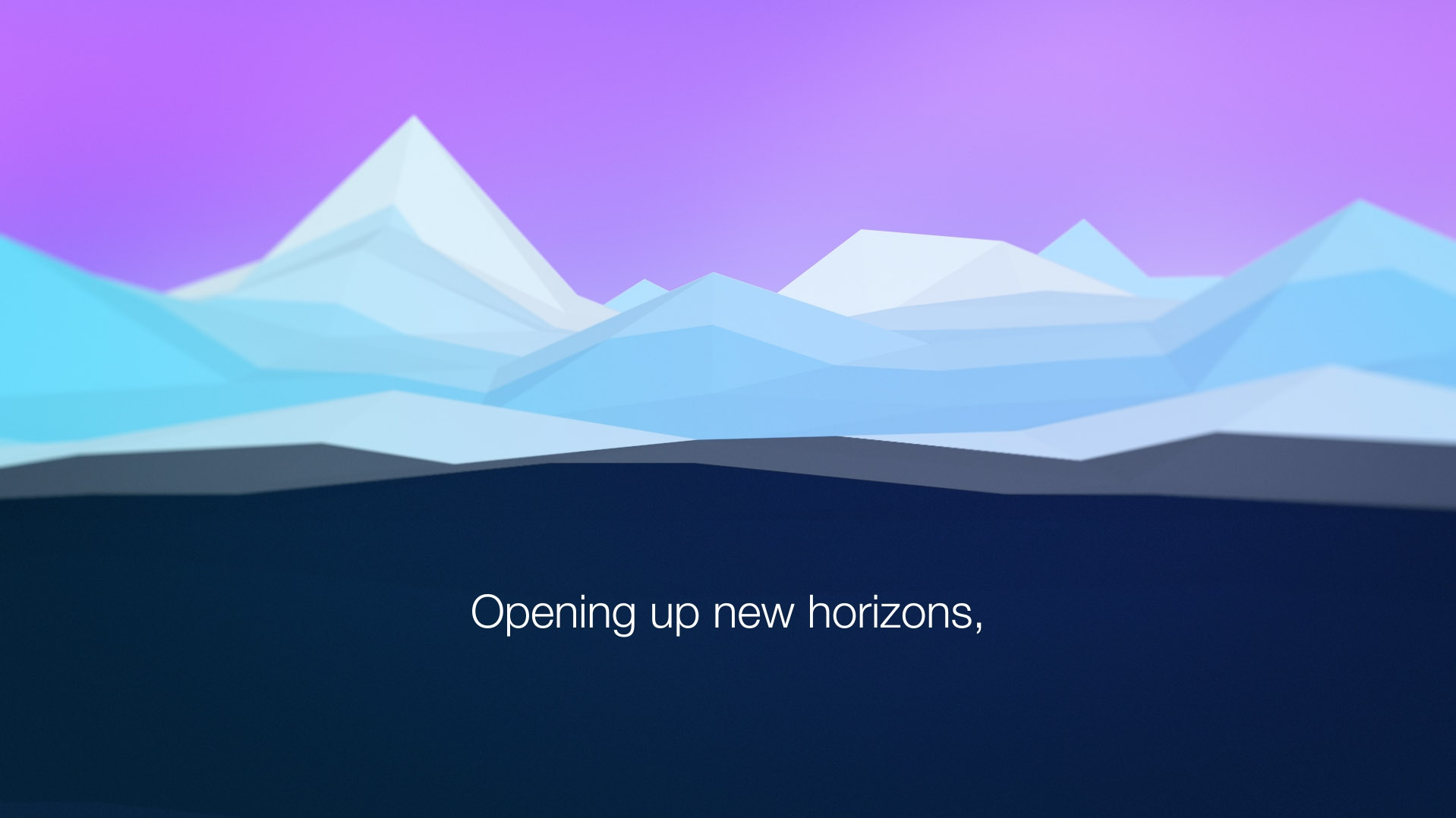 Opening up new horizons,